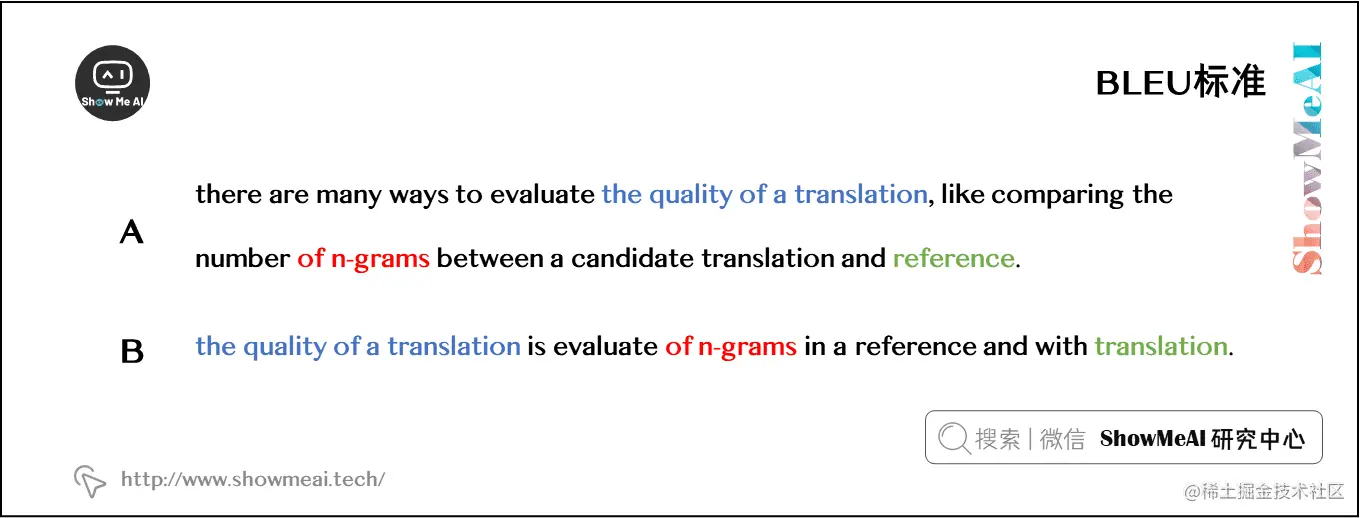 Show Me AI

BLEU标准

ShowMeAI

A there are many ways to evaluate the quality of a translation, like comparing the number of n-grams between a candidate translation and reference.

B the quality of a translation is evaluate of n-grams in a reference and with translation.

搜索 | 微信 ShowMeAI 研究中心

http://www.showmeai.tech/

@稀土掘金技术社区